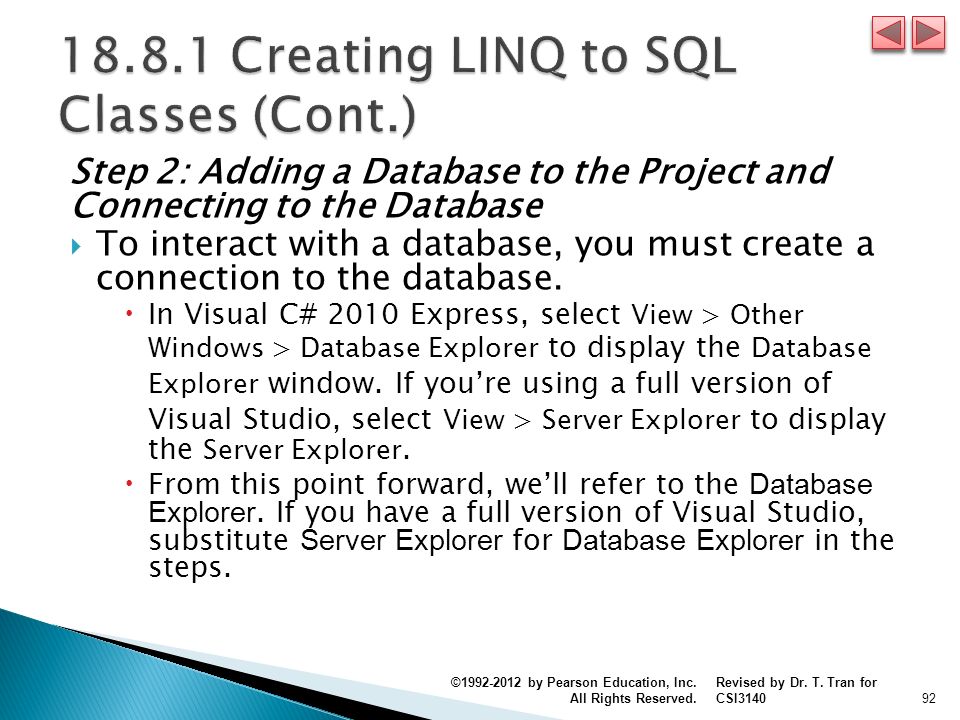 18.8.1 Creating LINQ to SQL Classes (Cont.)

Step 2: Adding a Database to the Project and Connecting to the Database

To interact with a database, you must create a connection to the database.

In Visual C# 2010 Express, select View > Other Windows > Database Explorer to display the Database Explorer window. If you're using a full version of Visual Studio, select View > Server Explorer to display the Server Explorer.

From this point forward, we'll refer to the Database Explorer. If you have a full version of Visual Studio, substitute Server Explorer for Database Explorer in the steps.

©1992-2012 by Pearson Education, Inc. All Rights Reserved.

Revised by Dr. T. Tran for CSI3140

92